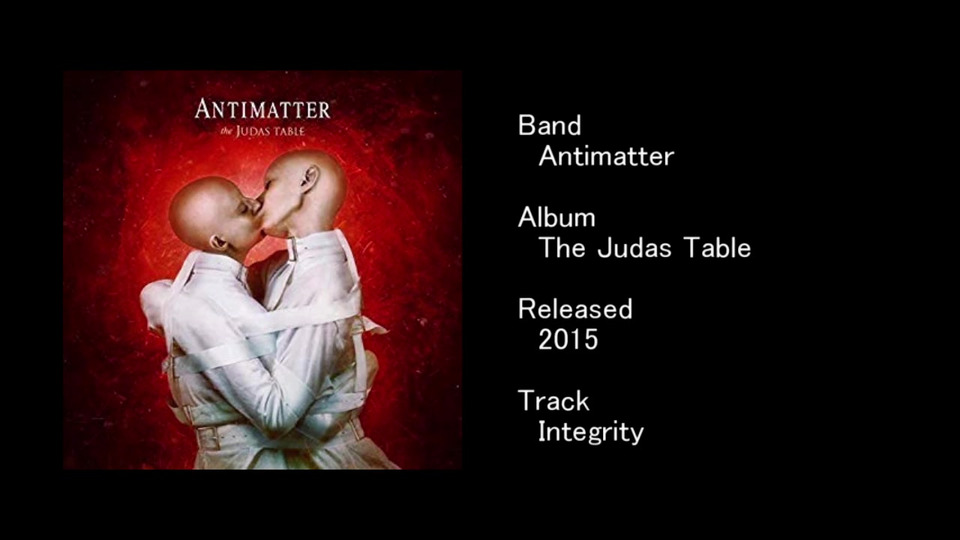 ANTIMATTER
the JUDAS TABLE

Band
Antimatter

Album
The Judas Table

Released
2015

Track
Integrity